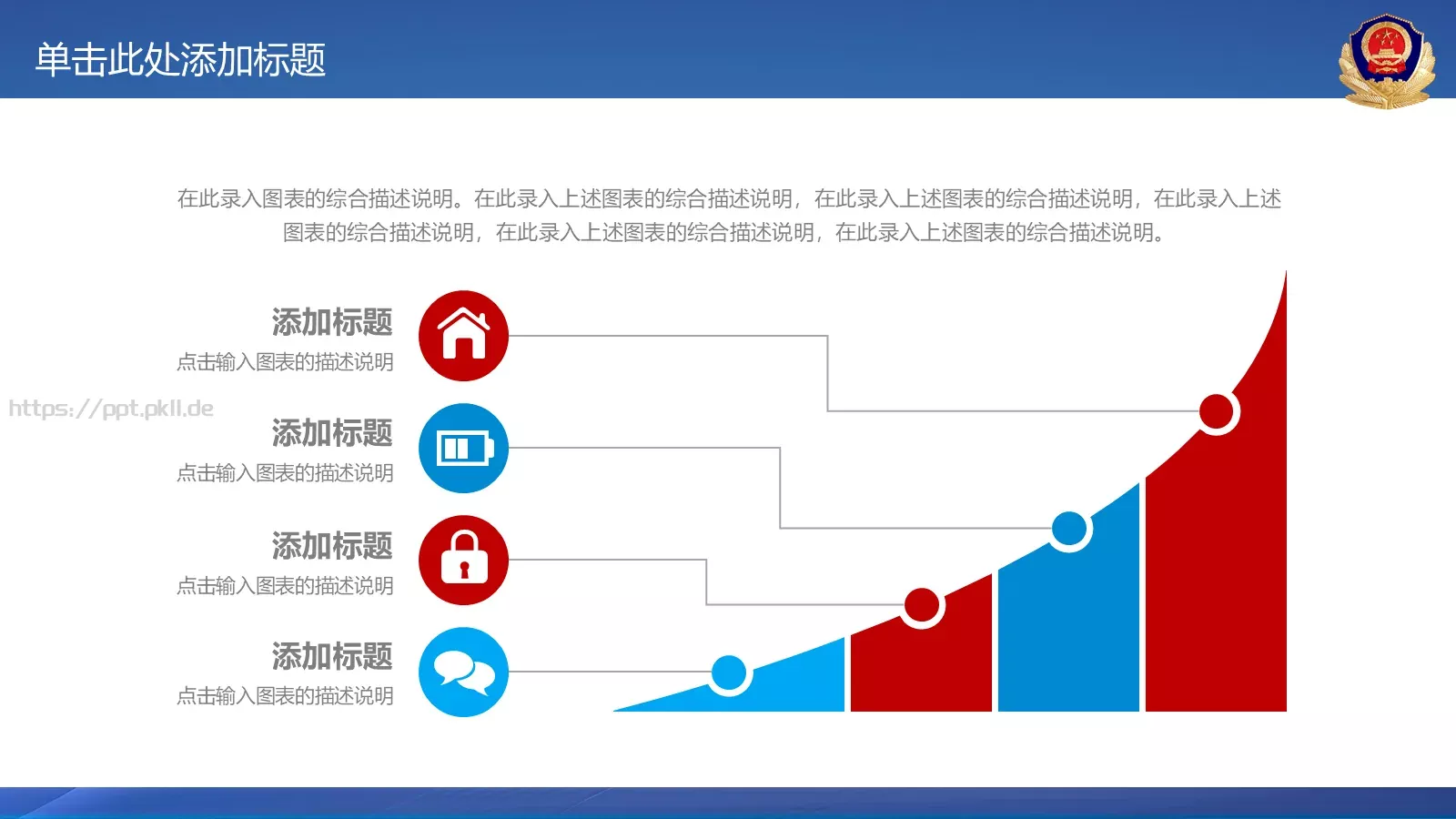 单击此处添加标题

在此录入图表的综合描述说明。在此录入上述图表的综合描述说明，在此录入上述图表的综合描述说明，在此录入上述图表的综合描述说明，在此录入上述图表的综合描述说明，在此录入上述图表的综合描述说明。

添加标题
点击输入图表的描述说明

https://ppt.pkll.de

添加标题
点击输入图表的描述说明

添加标题
点击输入图表的描述说明

添加标题
点击输入图表的描述说明